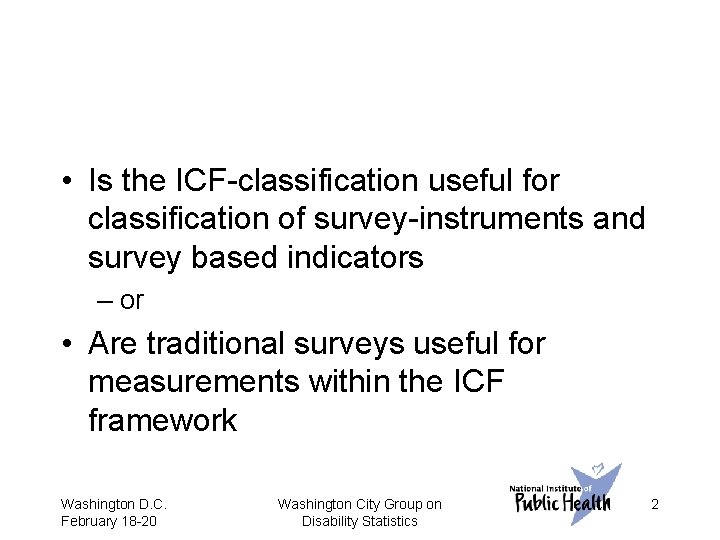 • Is the ICF-classification useful for classification of survey-instruments and survey based indicators

– or

• Are traditional surveys useful for measurements within the ICF framework

Washington D.C.
February 18-20

Washington City Group on Disability Statistics

National Institute of Public Health

2